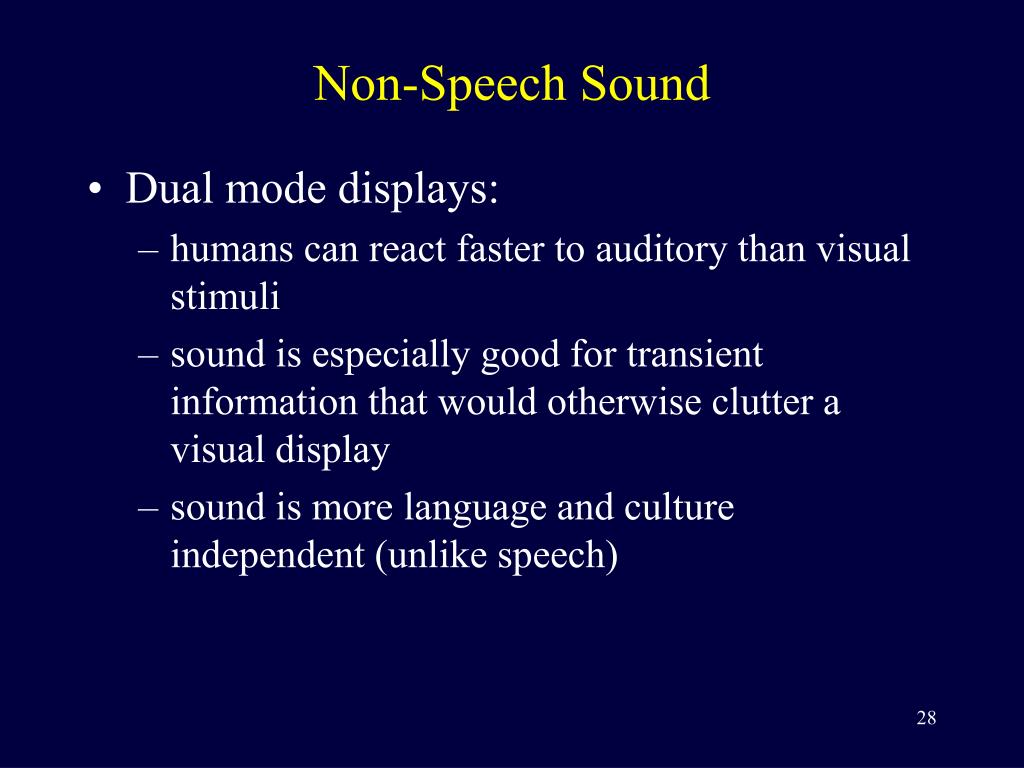 Non-Speech Sound

• Dual mode displays:
– humans can react faster to auditory than visual stimuli
– sound is especially good for transient information that would otherwise clutter a visual display
– sound is more language and culture independent (unlike speech)

28